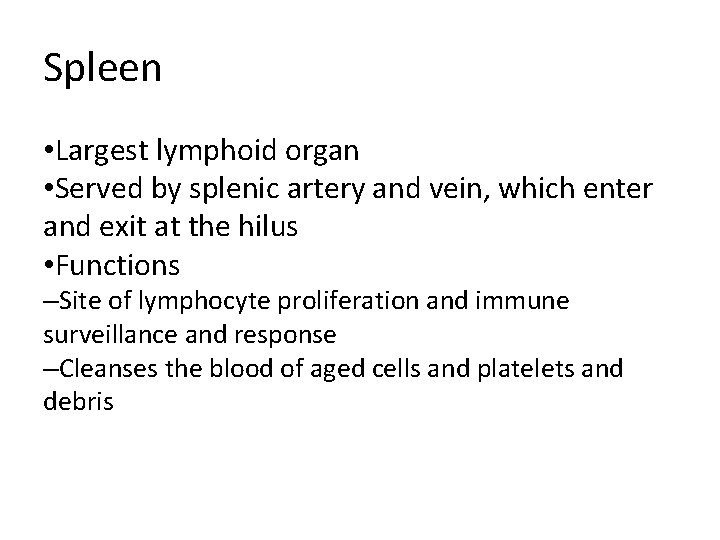 Spleen

•Largest lymphoid organ
•Served by splenic artery and vein, which enter and exit at the hilus
•Functions
–Site of lymphocyte proliferation and immune surveillance and response
–Cleanses the blood of aged cells and platelets and debris